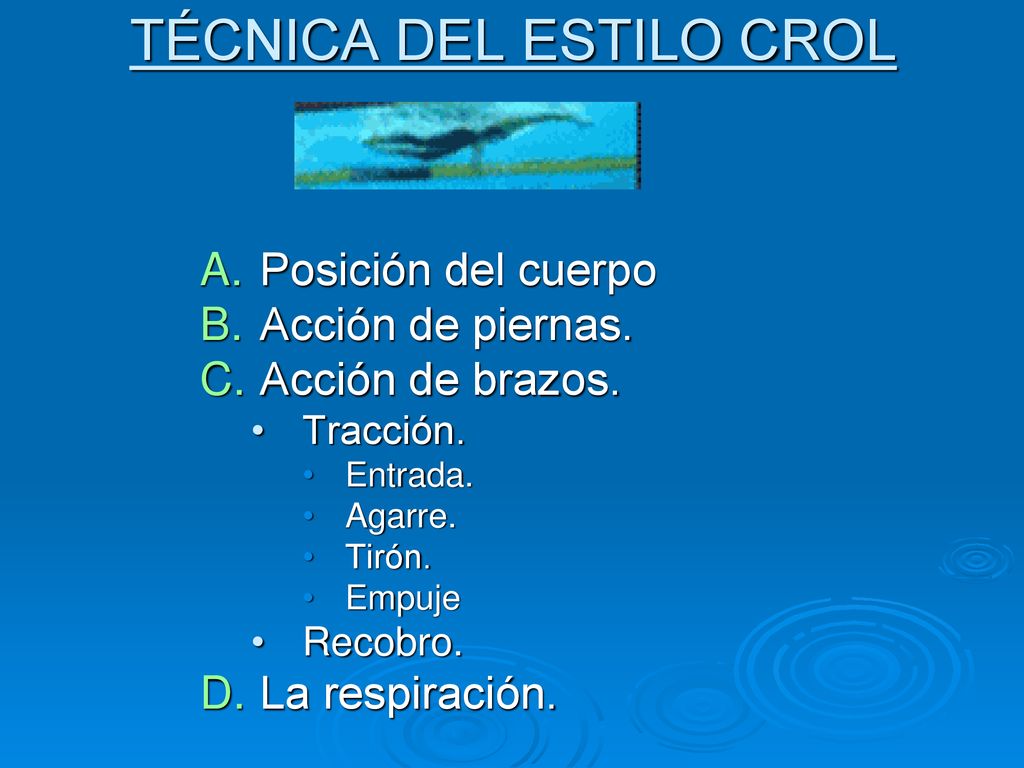 TÉCNICA DEL ESTILO CROL

A. Posición del cuerpo
B. Acción de piernas.
C. Acción de brazos.
• Tracción.
• Entrada.
• Agarre.
• Tirón.
• Empuje
• Recobro.
D. La respiración.